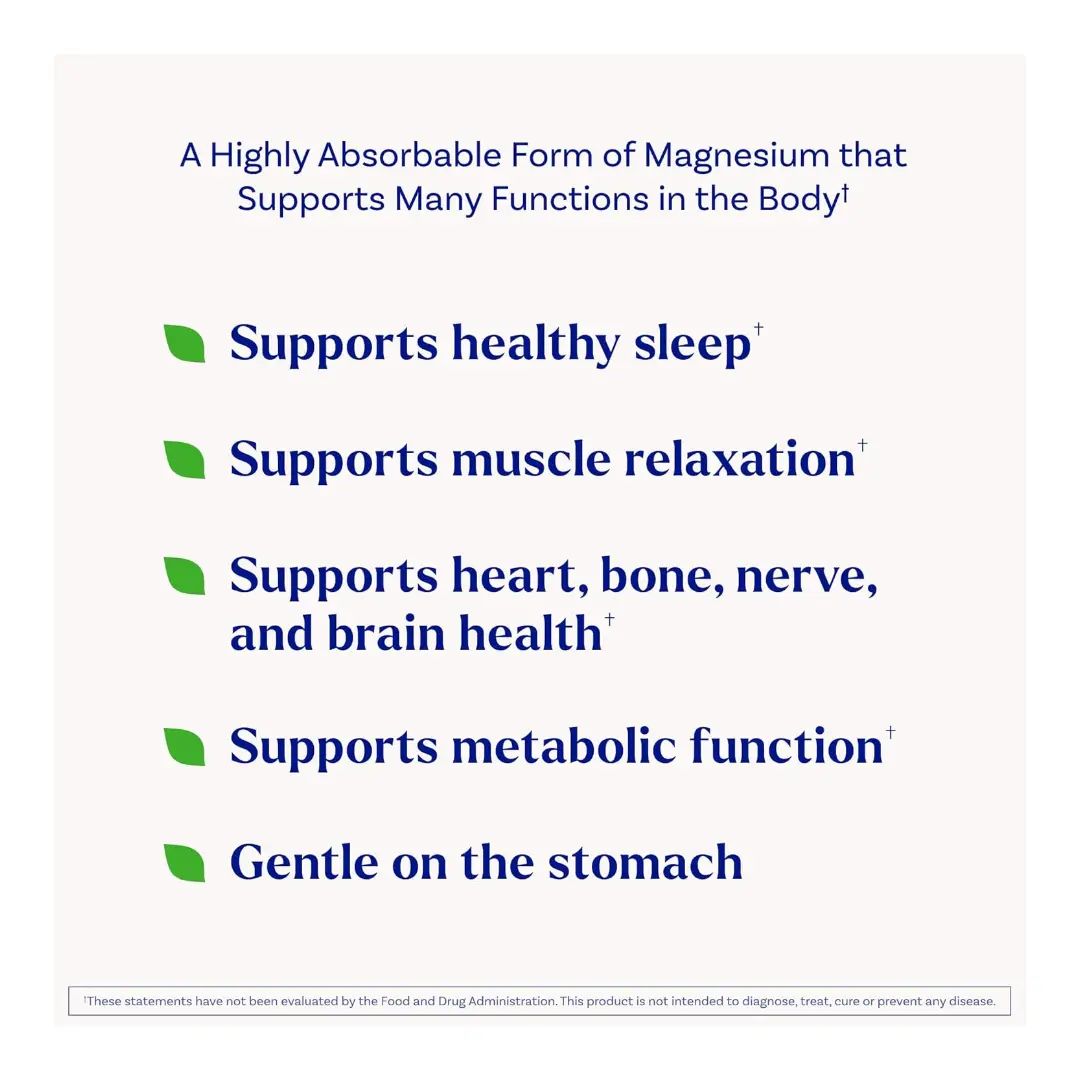 A Highly Absorbable Form of Magnesium that Supports Many Functions in the Body†

Supports healthy sleep†

Supports muscle relaxation†

Supports heart, bone, nerve, and brain health†

Supports metabolic function†

Gentle on the stomach

†These statements have not been evaluated by the Food and Drug Administration. This product is not intended to diagnose, treat, cure or prevent any disease.